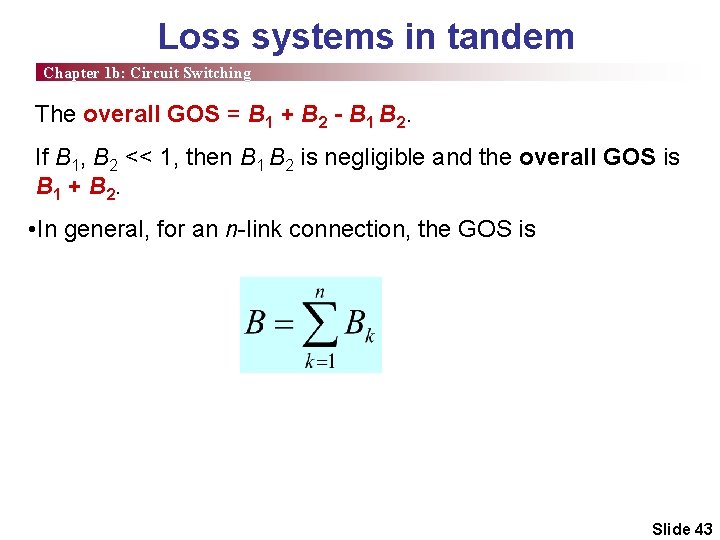 Loss systems in tandem

Chapter 1b: Circuit Switching

The overall GOS = $B_1 + B_2 - B_1 B_2$.

If $B_1$, $B_2$ << 1, then $B_1 B_2$ is negligible and the overall GOS is $B_1 + B_2$.

•In general, for an $n$-link connection, the GOS is

$B = \sum_{k=1}^{n} B_k$

Slide 43